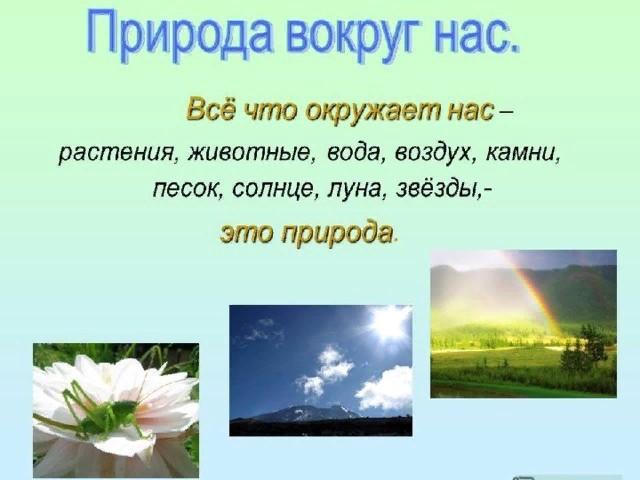 Природа вокруг нас.

Всё что окружает нас – растения, животные, вода, воздух, камни, песок, солнце, луна, звёзды,- это природа.